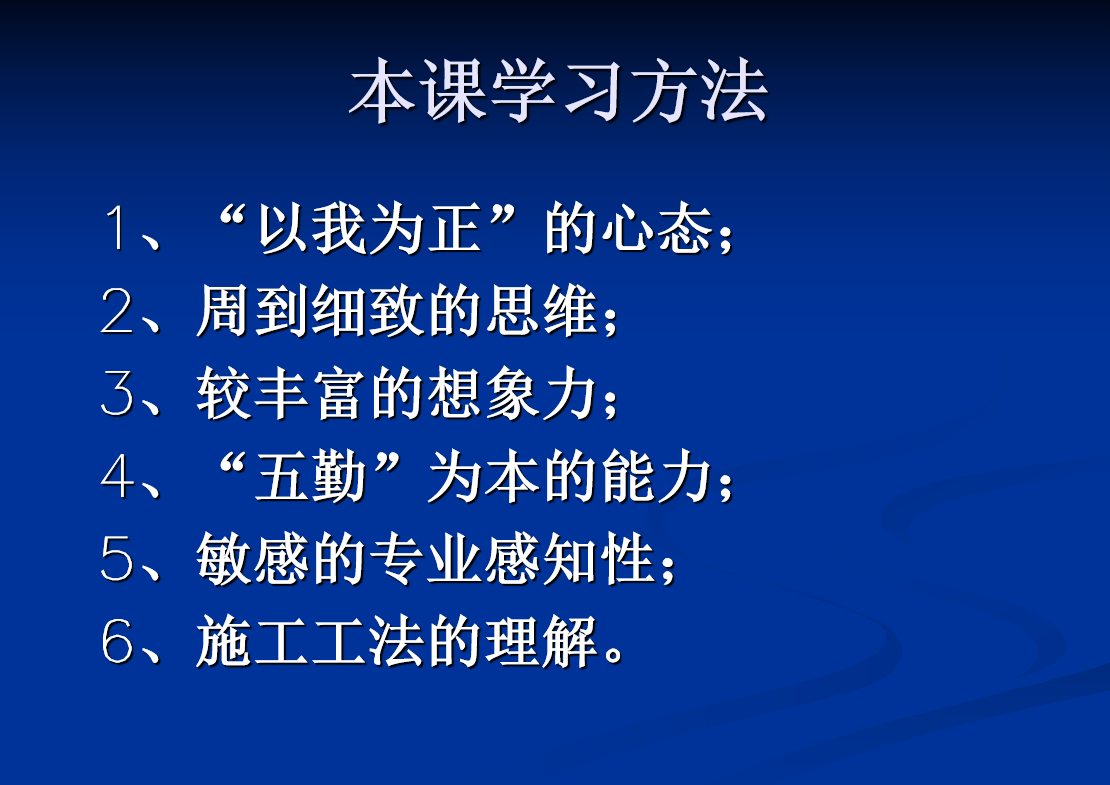 本课学习方法

1、“以我为正”的心态；
2、周到细致的思维；
3、较丰富的想象力；
4、“五勤”为本的能力；
5、敏感的专业感知性；
6、施工工法的理解。